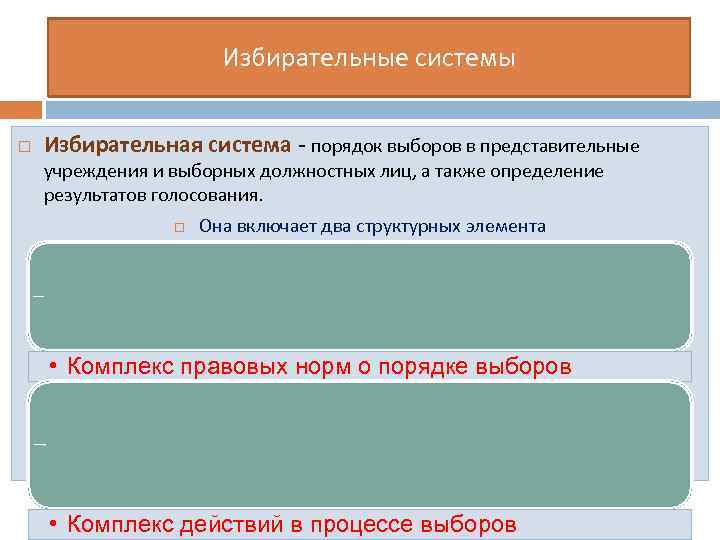 Избирательные системы

□ Избирательная система - порядок выборов в представительные учреждения и выборных должностных лиц, а также определение результатов голосования.

□ Она включает два структурных элемента

–

• Комплекс правовых норм о порядке выборов

–

• Комплекс действий в процессе выборов